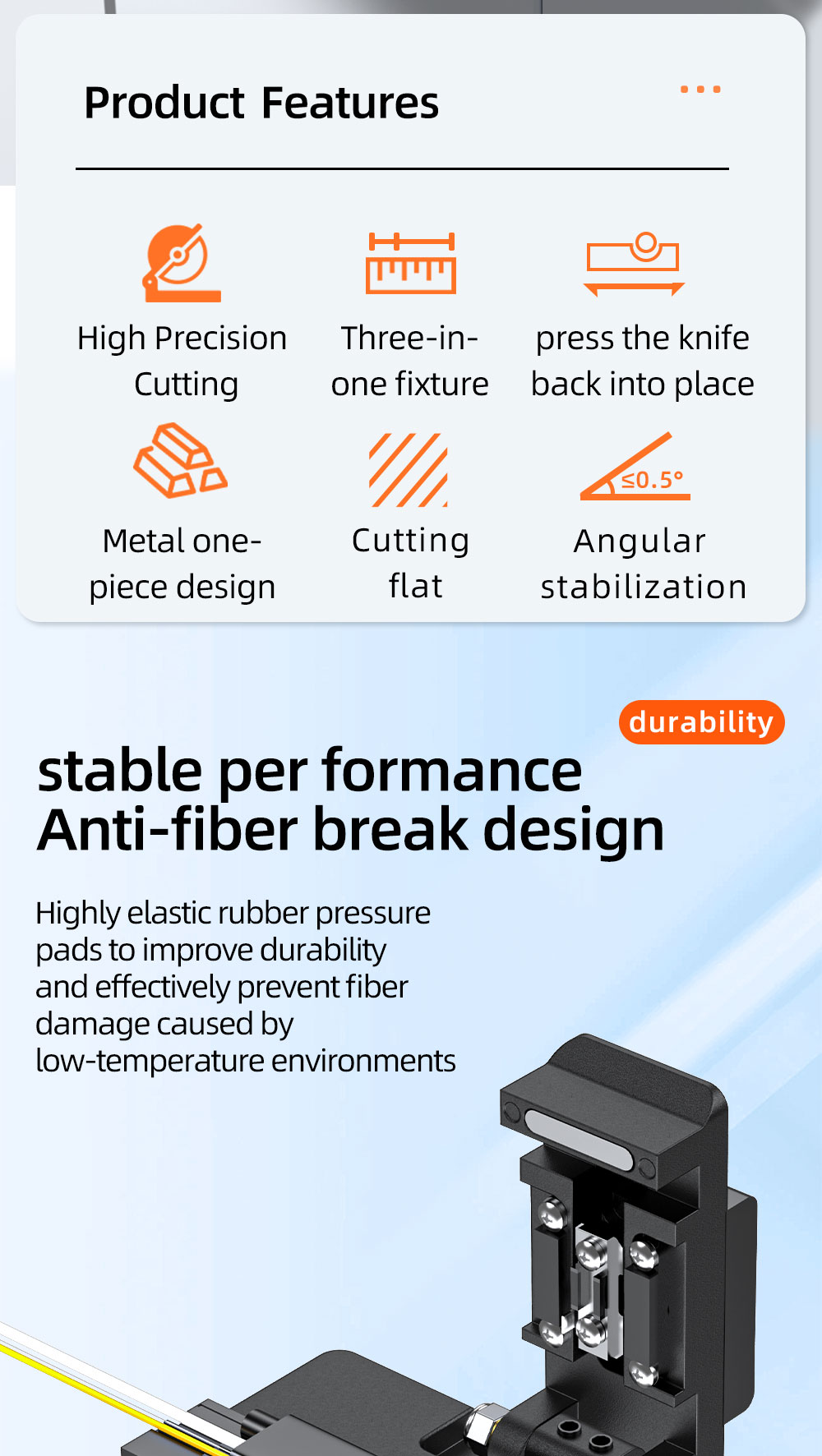 Product Features

High Precision Cutting

Three-in-one fixture

press the knife back into place

Metal one-piece design

Cutting flat

≤0.5°

Angular stabilization

durability

stable per formance
Anti-fiber break design

Highly elastic rubber pressure pads to improve durability and effectively prevent fiber damage caused by low-temperature environments